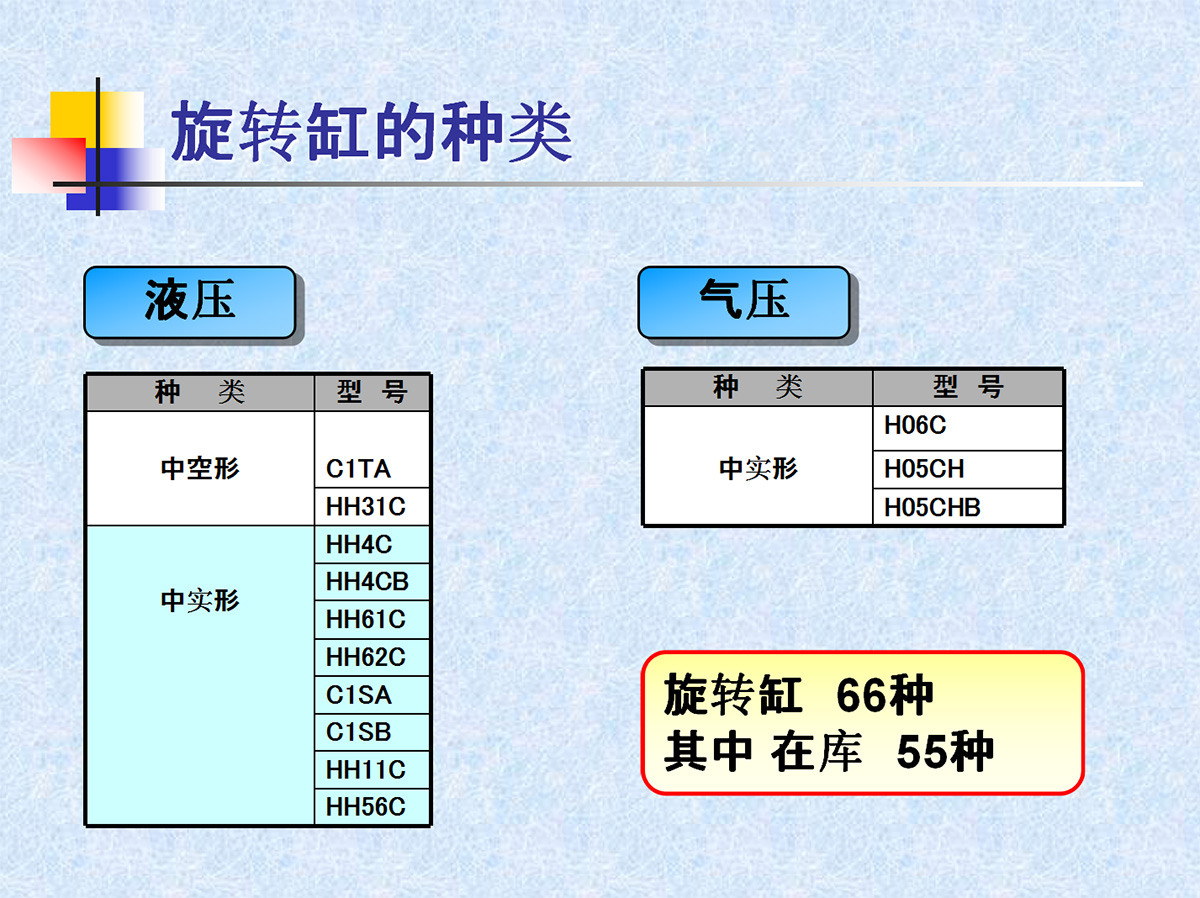 旋转缸的种类

液压

| 种　类 | 型　号 |
|---|---|
| 中空形 | C1TA |
| | HH31C |
| 中实形 | HH4C |
| | HH4CB |
| | HH61C |
| | HH62C |
| | C1SA |
| | C1SB |
| | HH11C |
| | HH56C |

气压

| 种　类 | 型　号 |
|---|---|
| 中实形 | H06C |
| | H05CH |
| | H05CHB |

旋转缸　66种
其中 在库　55种